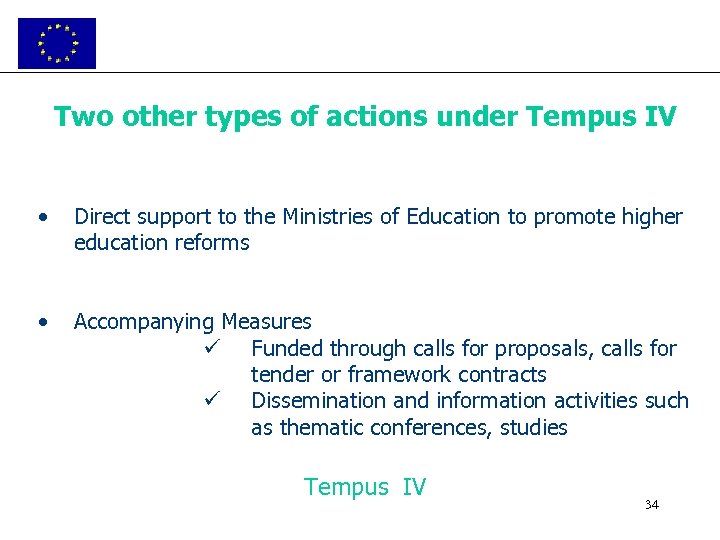 Two other types of actions under Tempus IV

• Direct support to the Ministries of Education to promote higher education reforms

• Accompanying Measures
✓ Funded through calls for proposals, calls for tender or framework contracts
✓ Dissemination and information activities such as thematic conferences, studies

Tempus IV

34